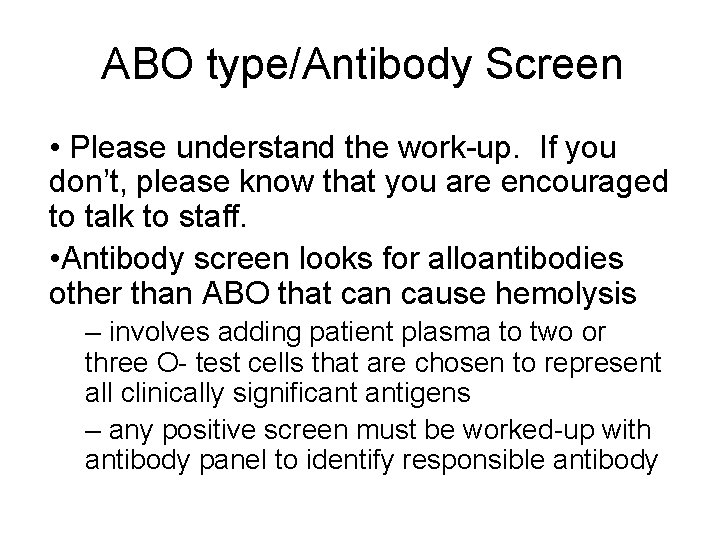 ABO type/Antibody Screen

• Please understand the work-up. If you don't, please know that you are encouraged to talk to staff.

•Antibody screen looks for alloantibodies other than ABO that can cause hemolysis

– involves adding patient plasma to two or three O- test cells that are chosen to represent all clinically significant antigens

– any positive screen must be worked-up with antibody panel to identify responsible antibody